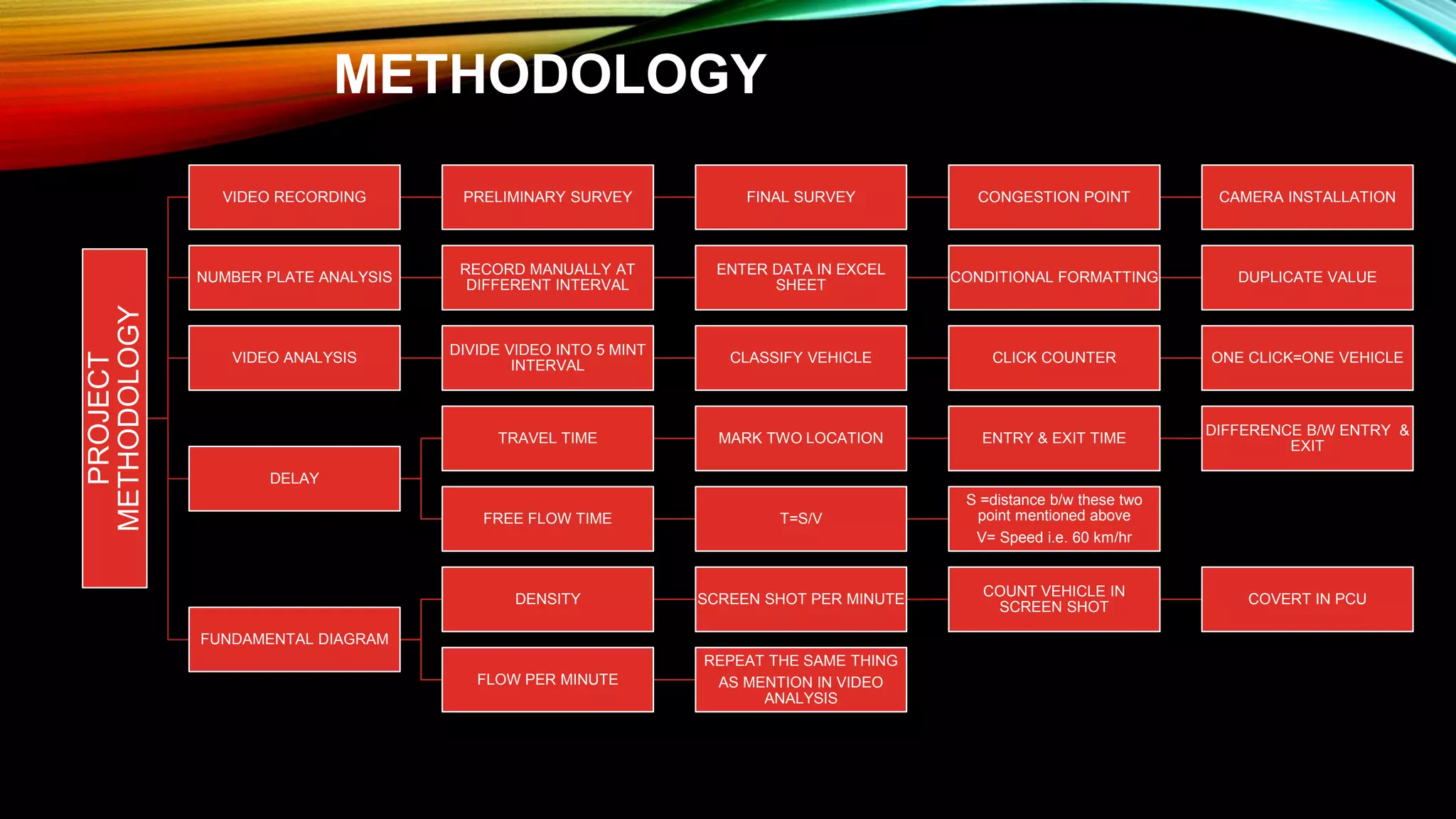 METHODOLOGY

PROJECT METHODOLOGY

VIDEO RECORDING
PRELIMINARY SURVEY
FINAL SURVEY
CONGESTION POINT
CAMERA INSTALLATION

NUMBER PLATE ANALYSIS
RECORD MANUALLY AT DIFFERENT INTERVAL
ENTER DATA IN EXCEL SHEET
CONDITIONAL FORMATTING
DUPLICATE VALUE

VIDEO ANALYSIS
DIVIDE VIDEO INTO 5 MINT INTERVAL
CLASSIFY VEHICLE
CLICK COUNTER
ONE CLICK=ONE VEHICLE

DELAY
TRAVEL TIME
MARK TWO LOCATION
ENTRY & EXIT TIME
DIFFERENCE B/W ENTRY & EXIT

FREE FLOW TIME
T=S/V
S =distance b/w these two point mentioned above
V= Speed i.e. 60 km/hr

FUNDAMENTAL DIAGRAM
DENSITY
SCREEN SHOT PER MINUTE
COUNT VEHICLE IN SCREEN SHOT
COVERT IN PCU

FLOW PER MINUTE
REPEAT THE SAME THING AS MENTION IN VIDEO ANALYSIS